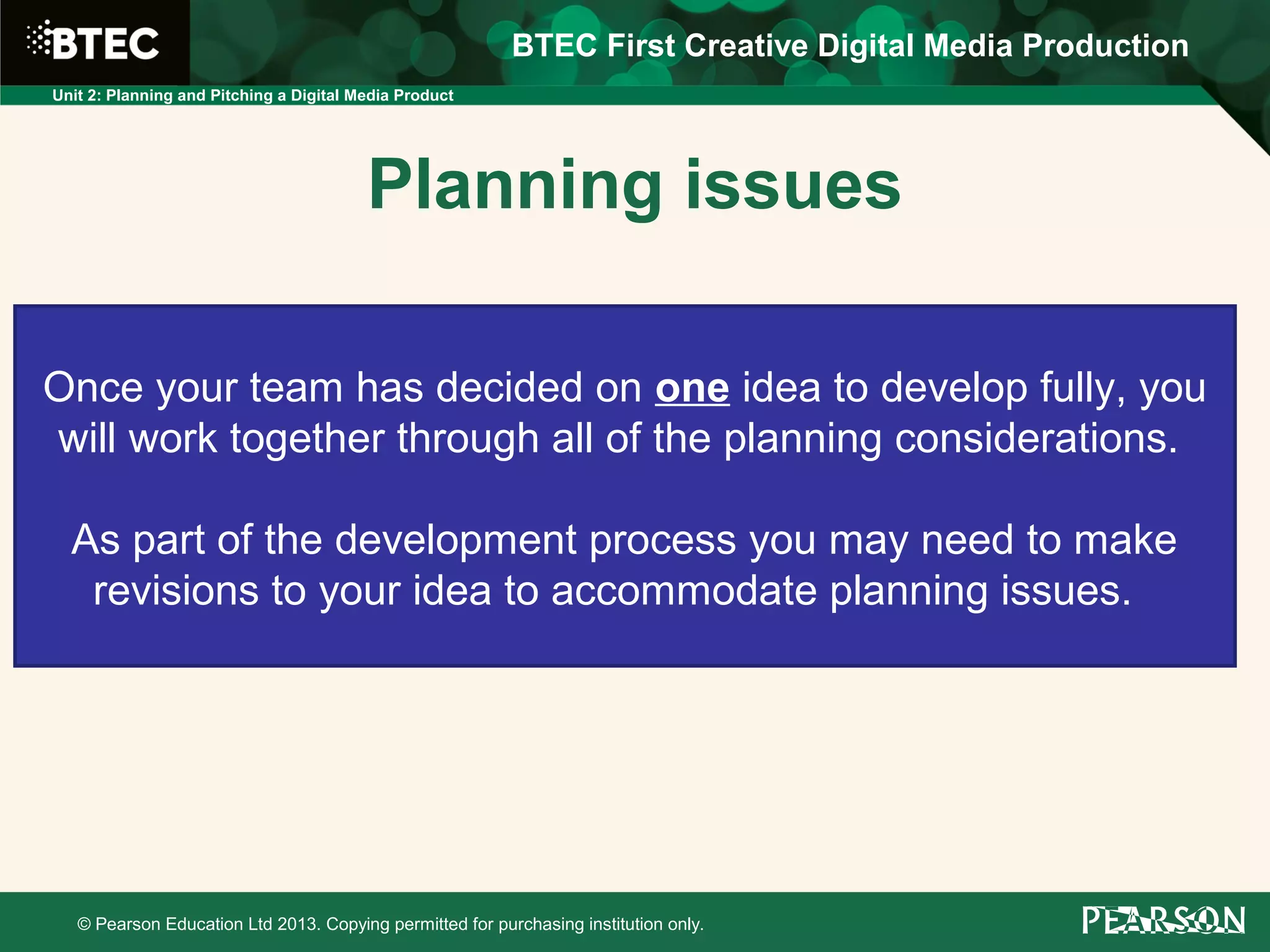 BTEC

BTEC First Creative Digital Media Production

Unit 2: Planning and Pitching a Digital Media Product

Planning issues

Once your team has decided on one idea to develop fully, you will work together through all of the planning considerations.

As part of the development process you may need to make revisions to your idea to accommodate planning issues.

© Pearson Education Ltd 2013. Copying permitted for purchasing institution only.

PEARSON